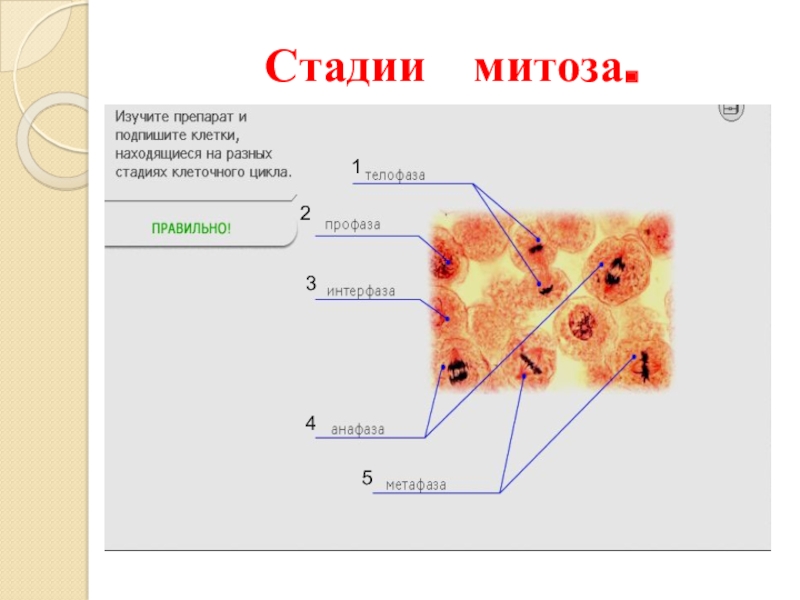 Стадии митоза.

Изучите препарат и подпишите клетки, находящиеся на разных стадиях клеточного цикла.

ПРАВИЛЬНО!

1 телофаза

2 профаза

3 интерфаза

4 анафаза

5 метафаза